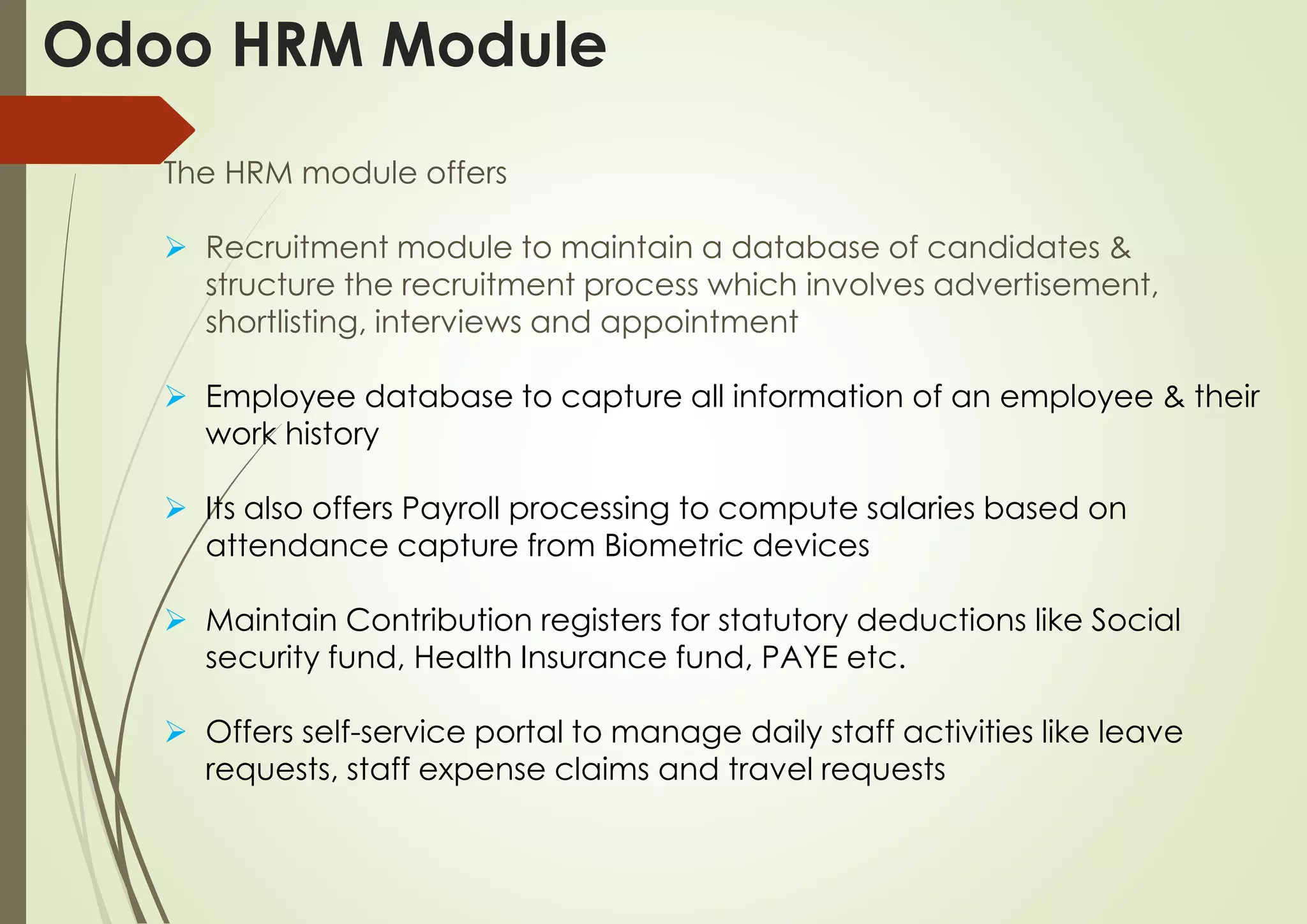 Odoo HRM Module

The HRM module offers

➢ Recruitment module to maintain a database of candidates & structure the recruitment process which involves advertisement, shortlisting, interviews and appointment

➢ Employee database to capture all information of an employee & their work history

➢ Its also offers Payroll processing to compute salaries based on attendance capture from Biometric devices

➢ Maintain Contribution registers for statutory deductions like Social security fund, Health Insurance fund, PAYE etc.

➢ Offers self-service portal to manage daily staff activities like leave requests, staff expense claims and travel requests